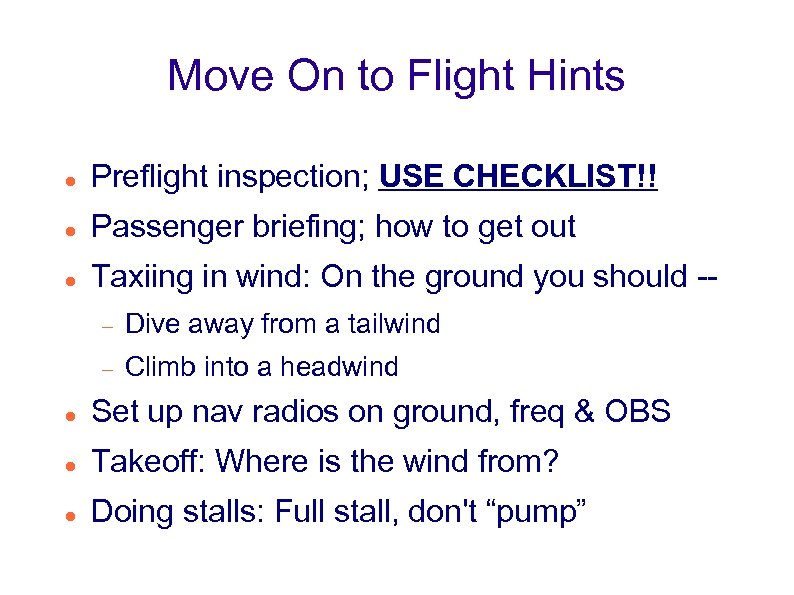 Move On to Flight Hints

- Preflight inspection; USE CHECKLIST!!
- Passenger briefing; how to get out
- Taxiing in wind: On the ground you should --
  - Dive away from a tailwind
  - Climb into a headwind
- Set up nav radios on ground, freq & OBS
- Takeoff: Where is the wind from?
- Doing stalls: Full stall, don't “pump”